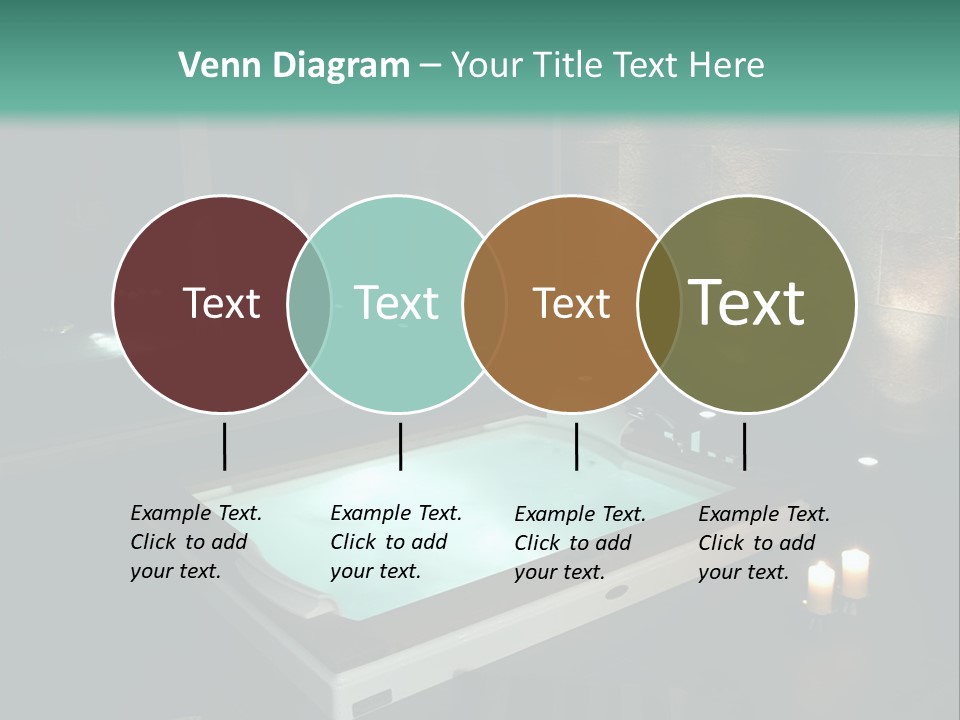 Venn Diagram – Your Title Text Here

Text

Text

Text

Text

Example Text. Click to add your text.

Example Text. Click to add your text.

Example Text. Click to add your text.

Example Text. Click to add your text.